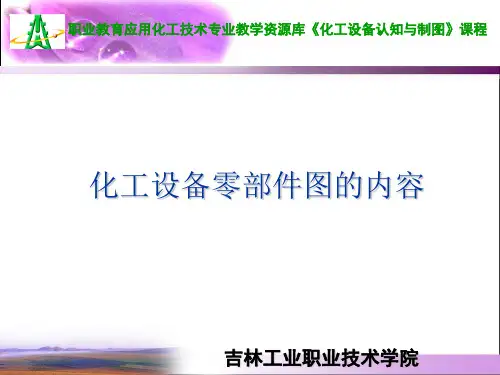 职业教育应用化工技术专业教学资源库《化工设备认知与制图》课程

化工设备零部件图的内容

吉林工业职业技术学院